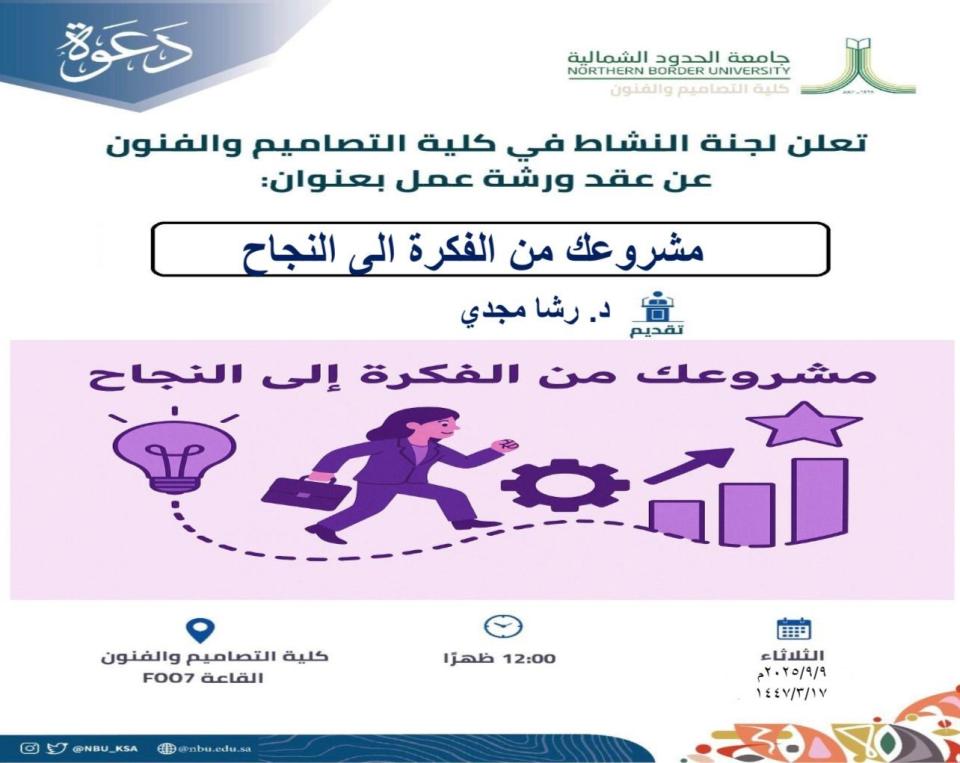 دعوة

جامعة الحدود الشمالية
NORTHERN BORDER UNIVERSITY
كلية التصاميم والفنون

تعلن لجنة النشاط في كلية التصاميم والفنون عن عقد ورشة عمل بعنوان:

مشروعك من الفكرة الى النجاح

تقديم
د. رشا مجدي

مشروعك من الفكرة إلى النجاح

الثلاثاء
٢٠٢٥/٩/٩م
١٤٤٧/٣/١٧

12:00 ظهرًا

كلية التصاميم والفنون
القاعة F007

@NBU_KSA @nbu.edu.sa